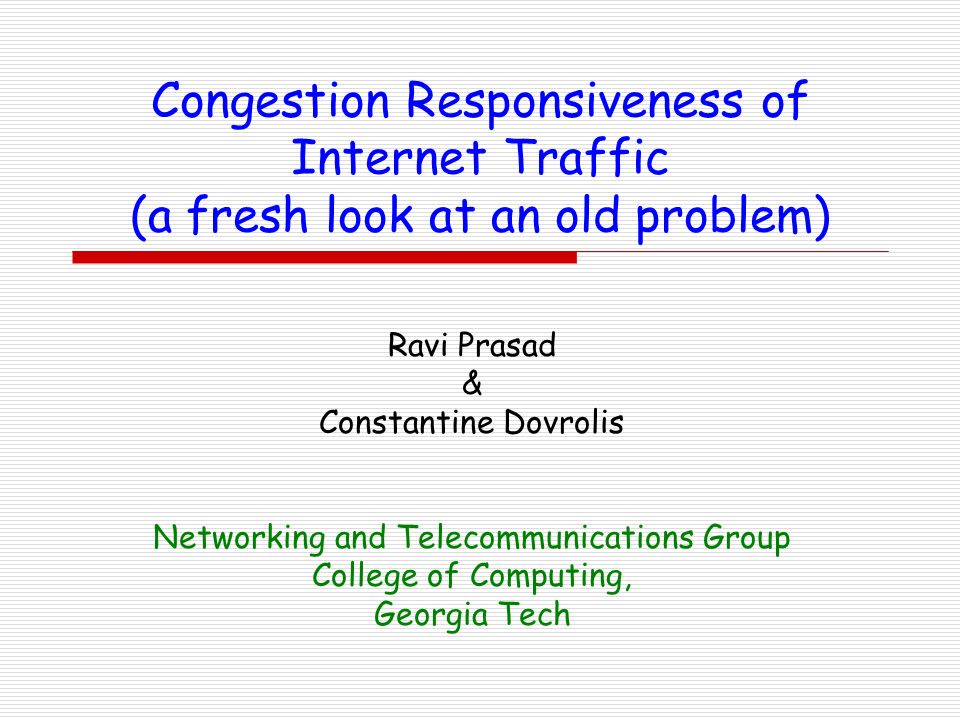 Congestion Responsiveness of Internet Traffic
(a fresh look at an old problem)

Ravi Prasad
&
Constantine Dovrolis

Networking and Telecommunications Group
College of Computing,
Georgia Tech